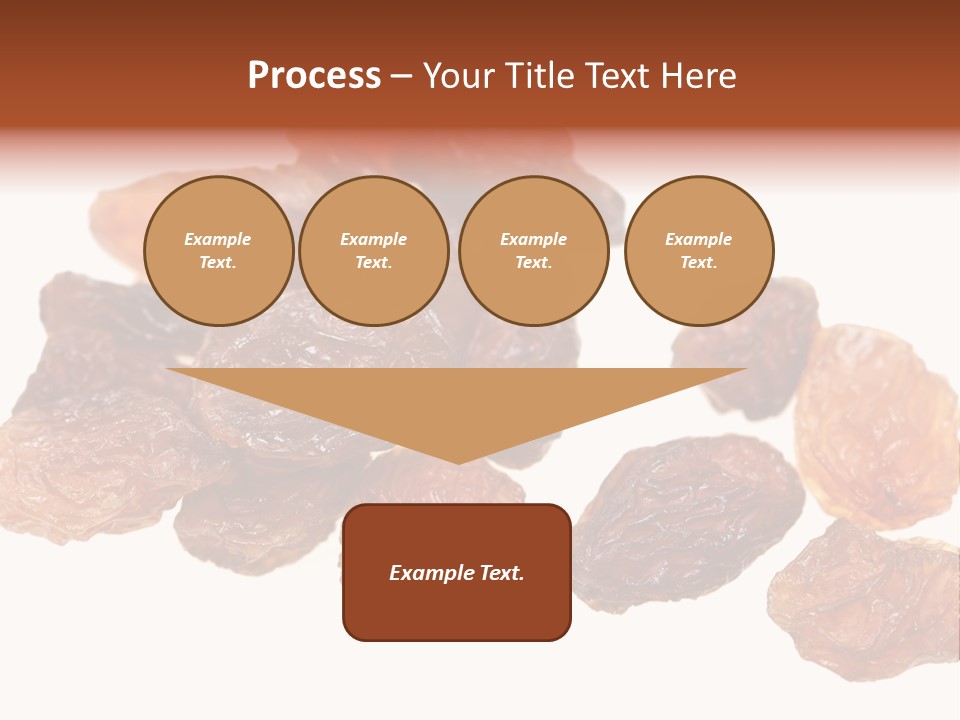 Process – Your Title Text Here

Example Text.

Example Text.

Example Text.

Example Text.

Example Text.